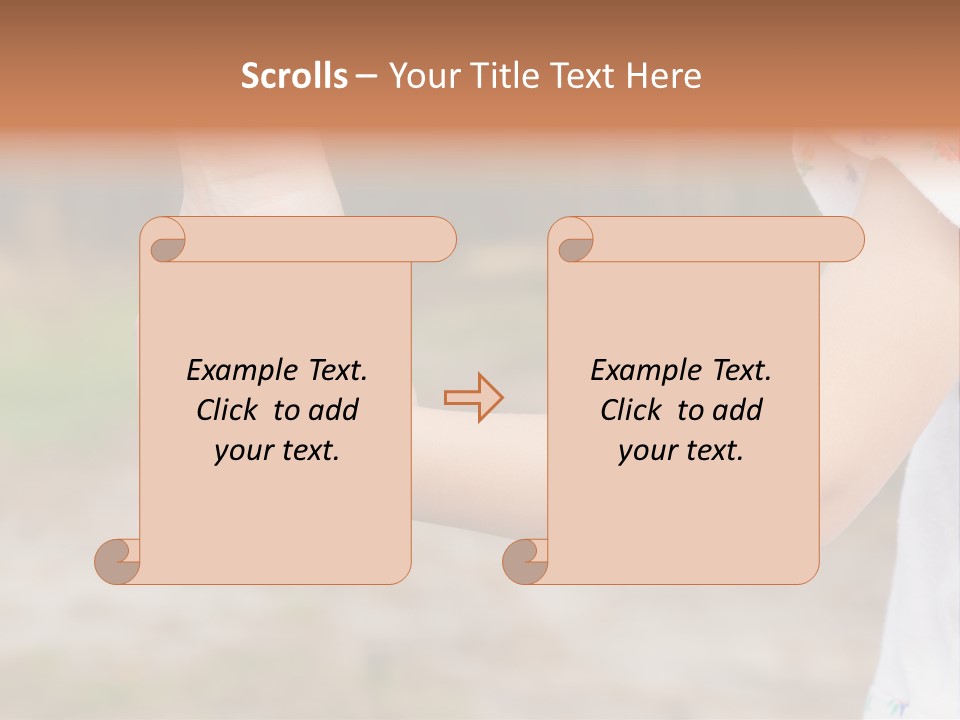 Scrolls – Your Title Text Here

Example Text. Click to add your text.

Example Text. Click to add your text.